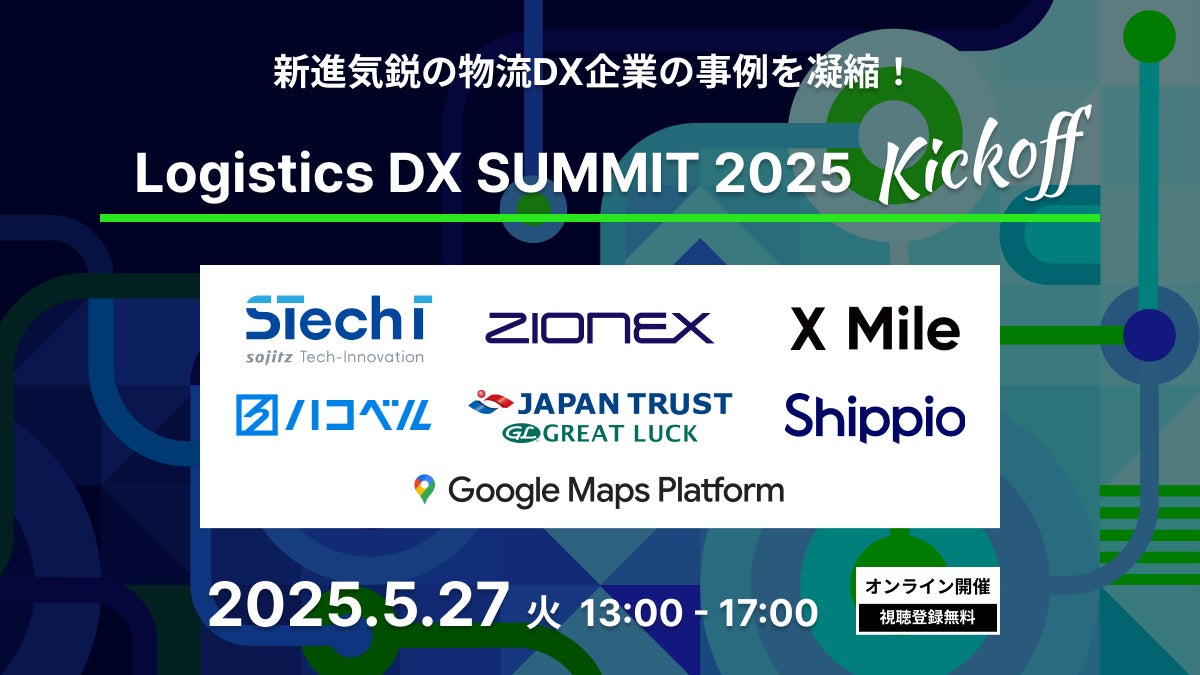 新進気鋭の物流DX企業の事例を凝縮！

Logistics DX SUMMIT 2025 Kickoff

STech I
sojitz Tech-Innovation

ZIONEX

X Mile

ハコベル

JAPAN TRUST
GL GREAT LUCK

Shippio

Google Maps Platform

2025.5.27 火 13:00 - 17:00

オンライン開催
視聴登録無料